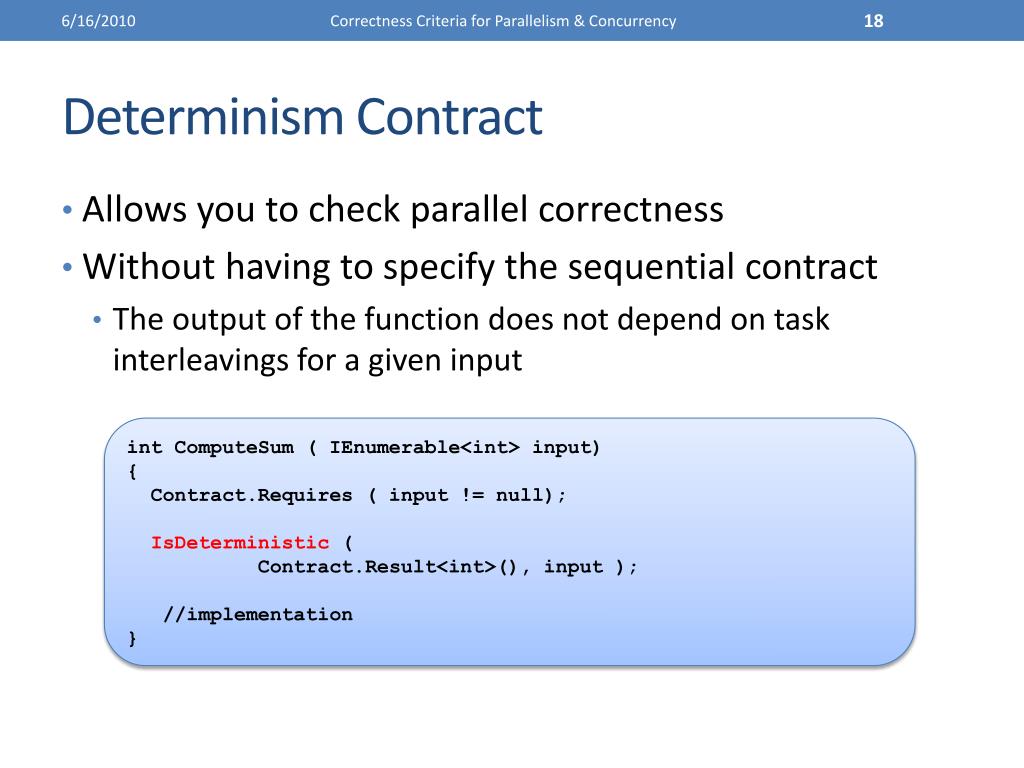 6/16/2010 Correctness Criteria for Parallelism & Concurrency 18

Determinism Contract

• Allows you to check parallel correctness
• Without having to specify the sequential contract
  • The output of the function does not depend on task interleavings for a given input

int ComputeSum ( IEnumerable<int> input)
{
  Contract.Requires ( input != null);

  IsDeterministic (
          Contract.Result<int>(), input );

   //implementation
}